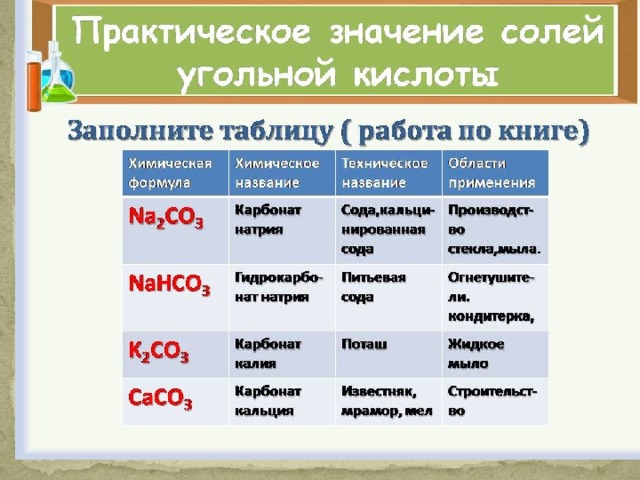 Практическое значение солей угольной кислоты

Заполните таблицу ( работа по книге)

| Химическая формула | Химическое название | Техническое название | Области применения |
|---|---|---|---|
| $Na_2CO_3$ | Карбонат натрия | Сода,кальцинированная сода | Производство стекла,мыла. |
| $NaHCO_3$ | Гидрокарбонат натрия | Питьевая сода | Огнетушители. кондитерка, |
| $K_2CO_3$ | Карбонат калия | Поташ | Жидкое мыло |
| $CaCO_3$ | Карбонат кальция | Известняк, мрамор, мел | Строительство |